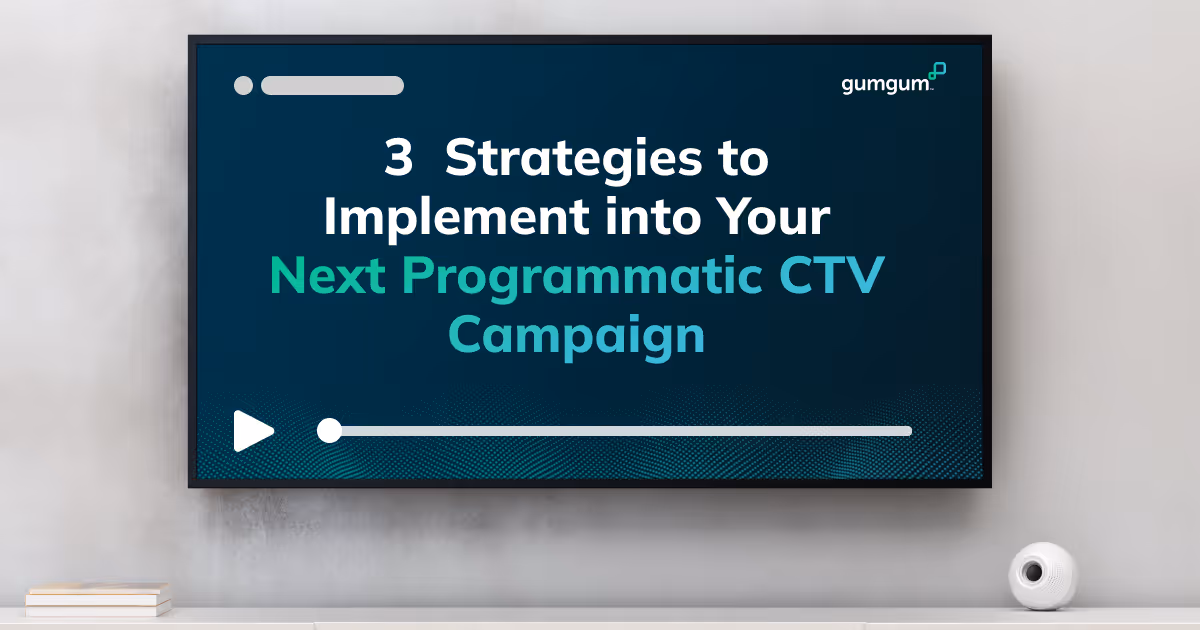 gumgum

3 Strategies to Implement into Your Next Programmatic CTV Campaign